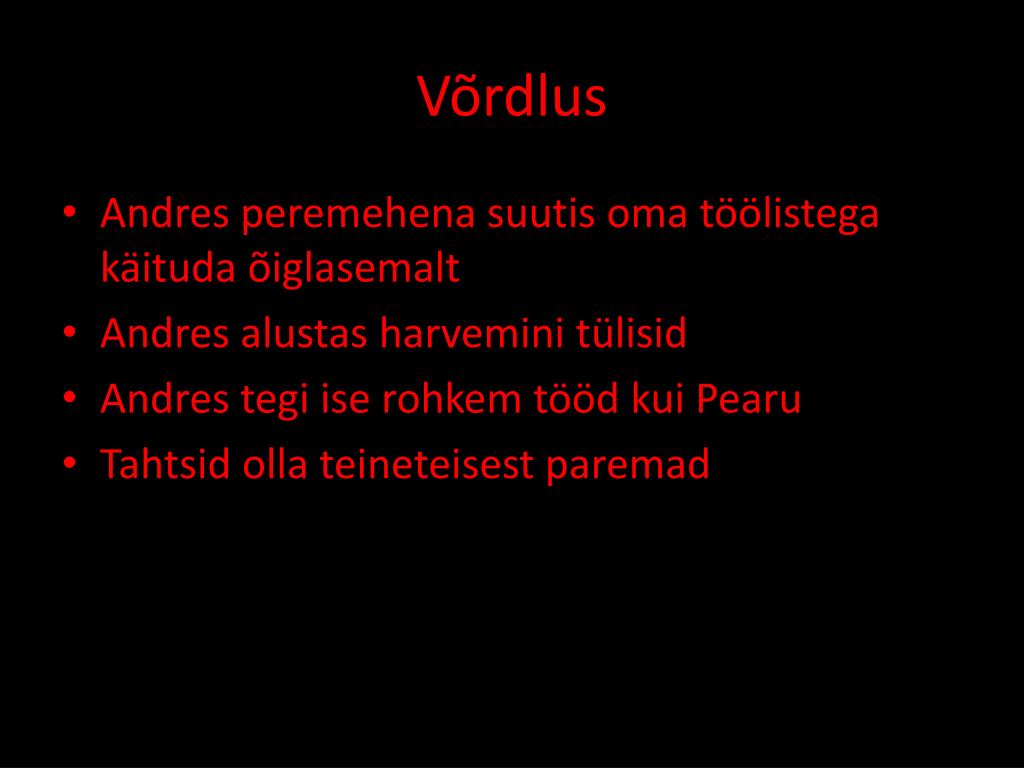 Võrdlus

• Andres peremehena suutis oma töölistega käituda õiglasemalt
• Andres alustas harvemini tülisid
• Andres tegi ise rohkem tööd kui Pearu
• Tahtsid olla teineteisest paremad